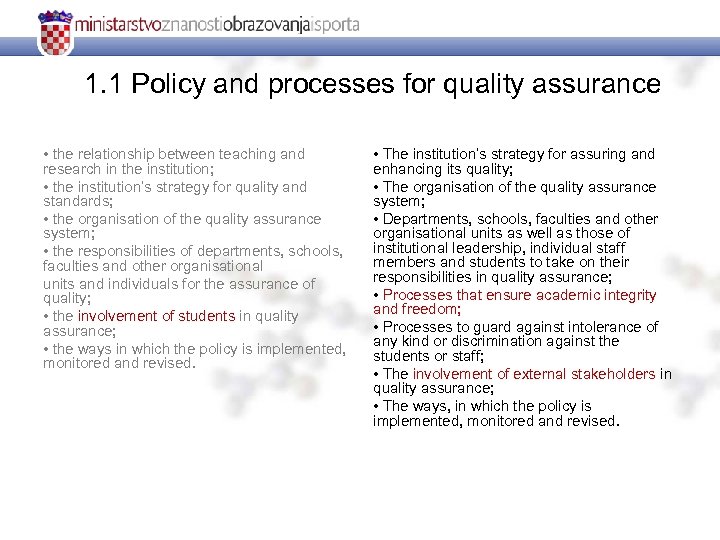 ministarstvoznanostiobrazovanjaisporta

1.1 Policy and processes for quality assurance

• the relationship between teaching and research in the institution;

• the institution's strategy for quality and standards;

• the organisation of the quality assurance system;

• the responsibilities of departments, schools, faculties and other organisational

units and individuals for the assurance of quality;

• the involvement of students in quality assurance;

• the ways in which the policy is implemented, monitored and revised.

• The institution's strategy for assuring and enhancing its quality;

• The organisation of the quality assurance system;

• Departments, schools, faculties and other organisational units as well as those of institutional leadership, individual staff members and students to take on their responsibilities in quality assurance;

• Processes that ensure academic integrity and freedom;

• Processes to guard against intolerance of any kind or discrimination against the students or staff;

• The involvement of external stakeholders in quality assurance;

• The ways, in which the policy is implemented, monitored and revised.